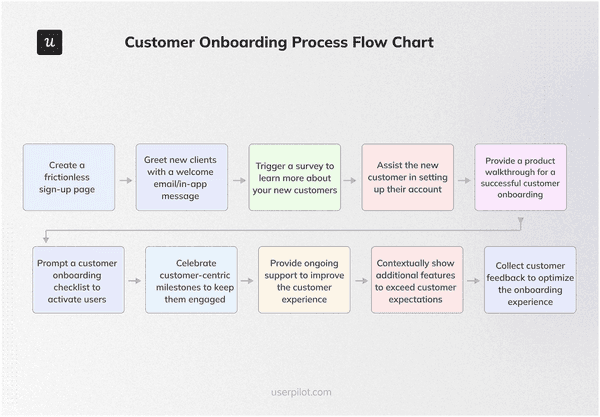 u

Customer Onboarding Process Flow Chart

Create a frictionless sign-up page

Greet new clients with a welcome email/in-app message

Trigger a survey to learn more about your new customers

Assist the new customer in setting up their account

Provide a product walkthrough for a successful customer onboarding

Prompt a customer onboarding checklist to activate users

Celebrate customer-centric milestones to keep them engaged

Provide ongoing support to improve the customer experience

Contextually show additional features to exceed customer expectations

Collect customer feedback to optimize the onboarding experience

userpilot.com